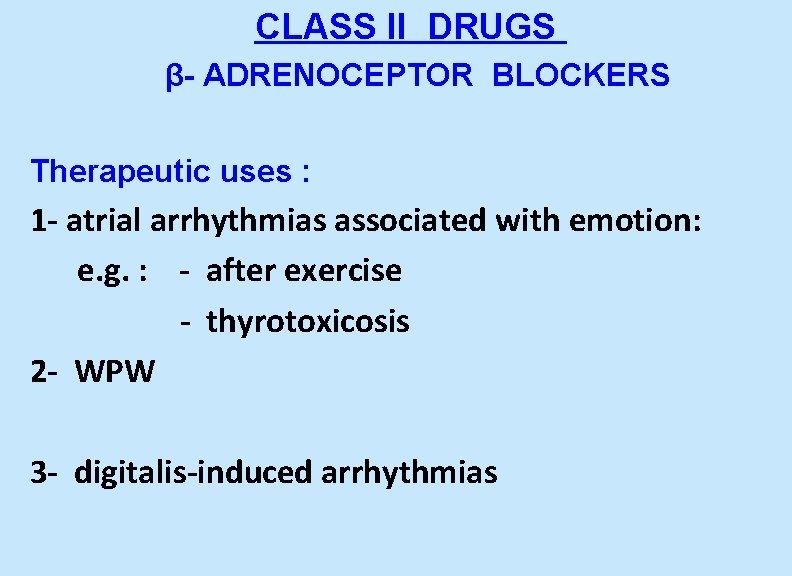 CLASS II DRUGS
β- ADRENOCEPTOR BLOCKERS

Therapeutic uses :

1- atrial arrhythmias associated with emotion:
e.g. : - after exercise
- thyrotoxicosis

2- WPW

3- digitalis-induced arrhythmias